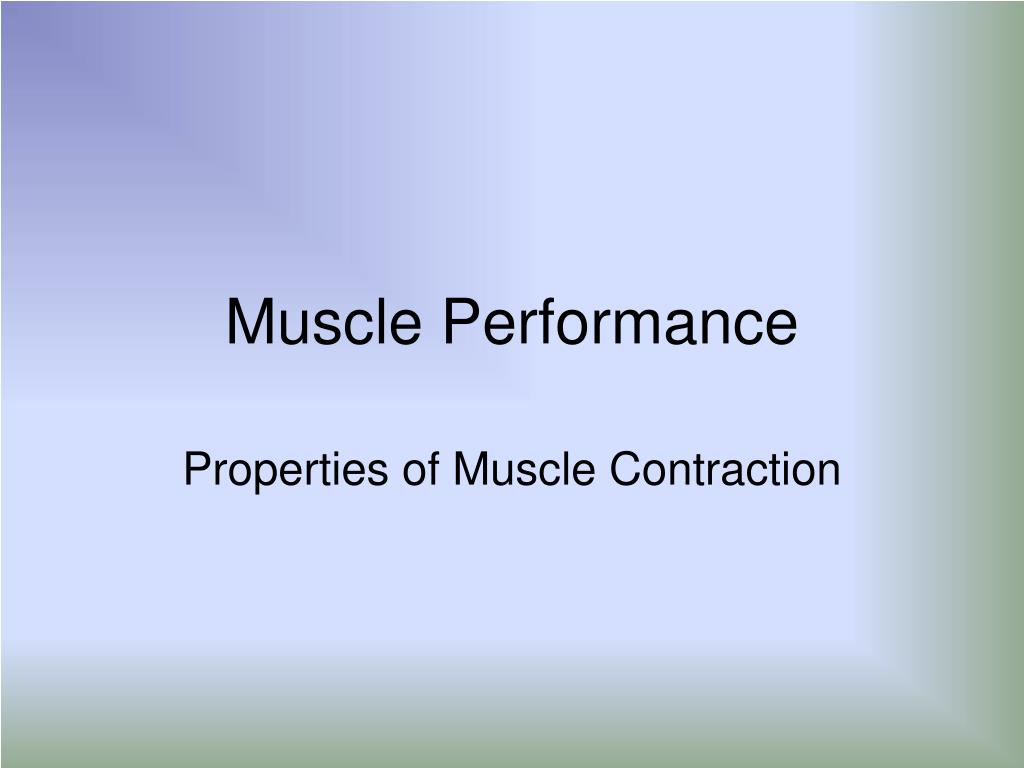 Muscle Performance

Properties of Muscle Contraction